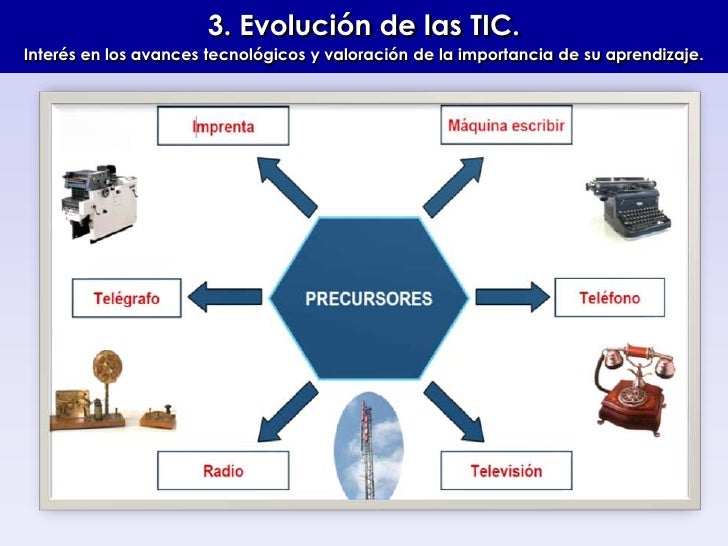 3. Evolución de las TIC.
Interés en los avances tecnológicos y valoración de la importancia de su aprendizaje.

Imprenta

Máquina escribir

Telégrafo

PRECURSORES

Teléfono

Radio

Televisión